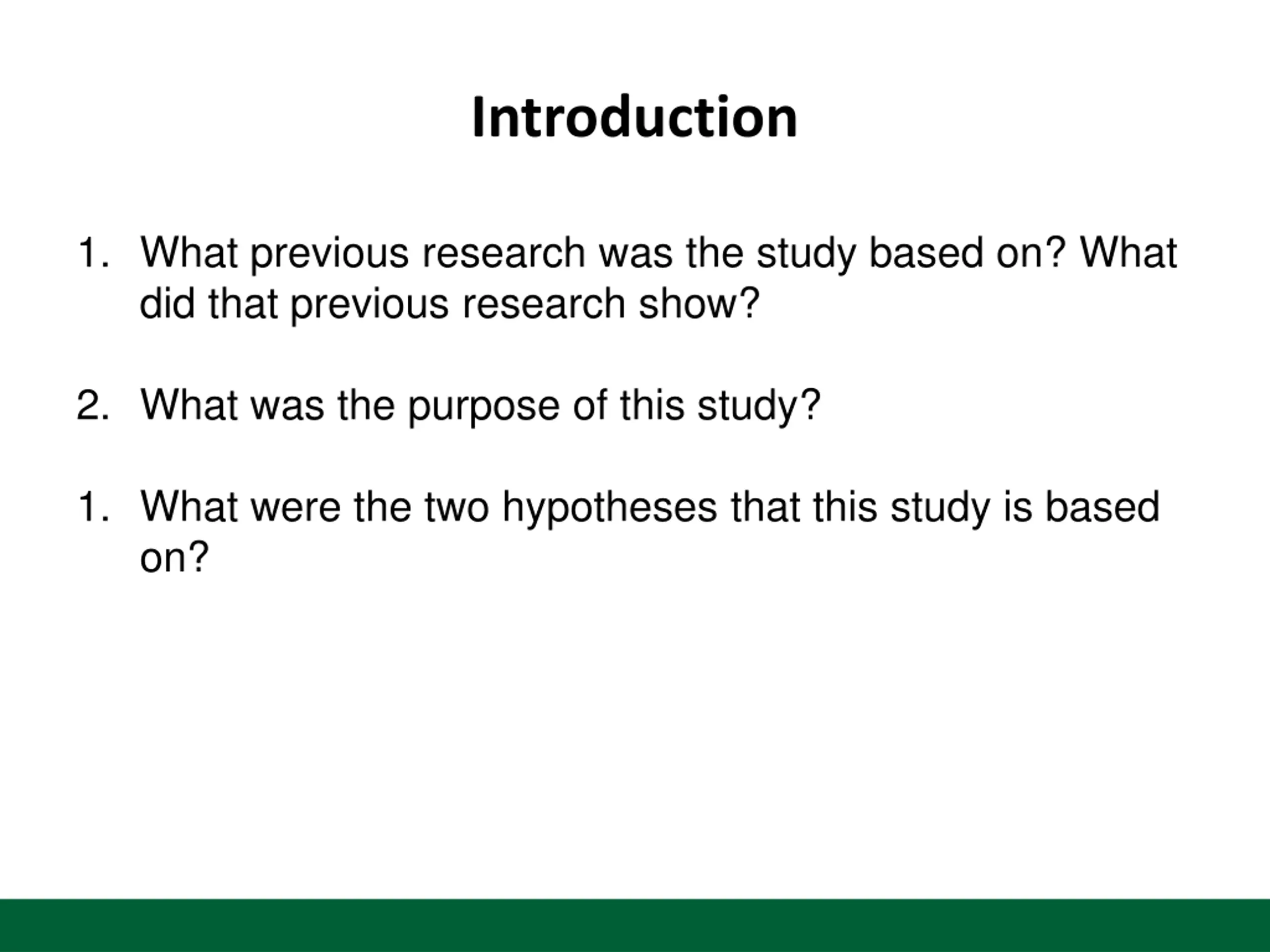 Introduction

1. What previous research was the study based on? What did that previous research show?

2. What was the purpose of this study?

1. What were the two hypotheses that this study is based on?